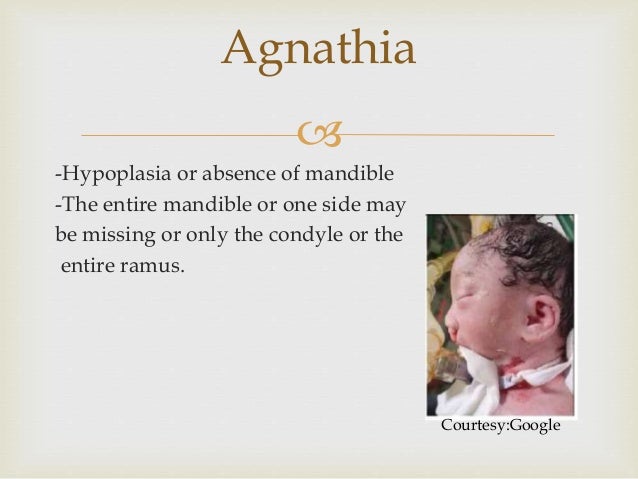 Agnathia

-Hypoplasia or absence of mandible
-The entire mandible or one side may be missing or only the condyle or the entire ramus.

Courtesy:Google